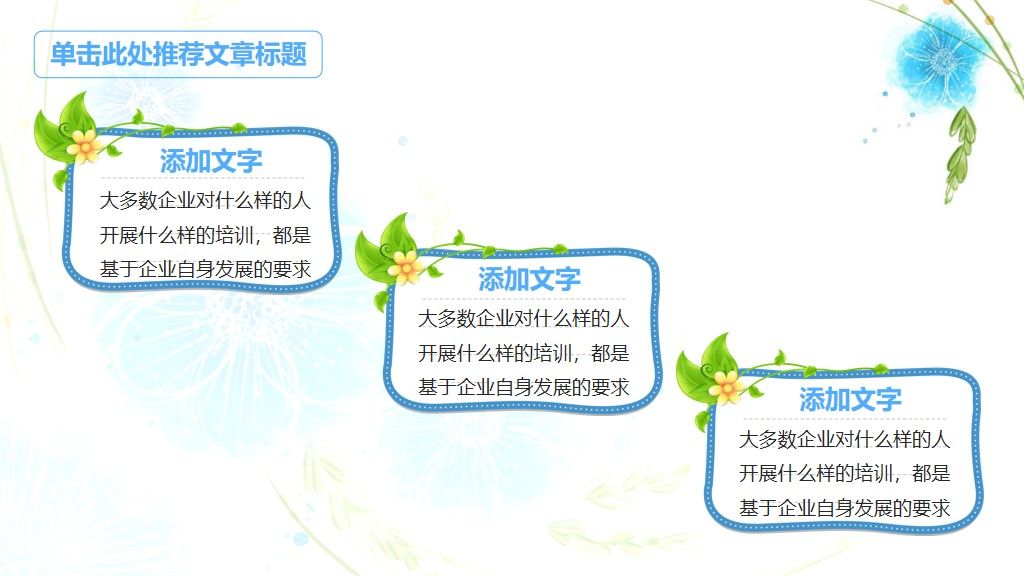 单击此处推荐文章标题

添加文字

大多数企业对什么样的人开展什么样的培训，都是基于企业自身发展的要求

添加文字

大多数企业对什么样的人开展什么样的培训，都是基于企业自身发展的要求

添加文字

大多数企业对什么样的人开展什么样的培训，都是基于企业自身发展的要求